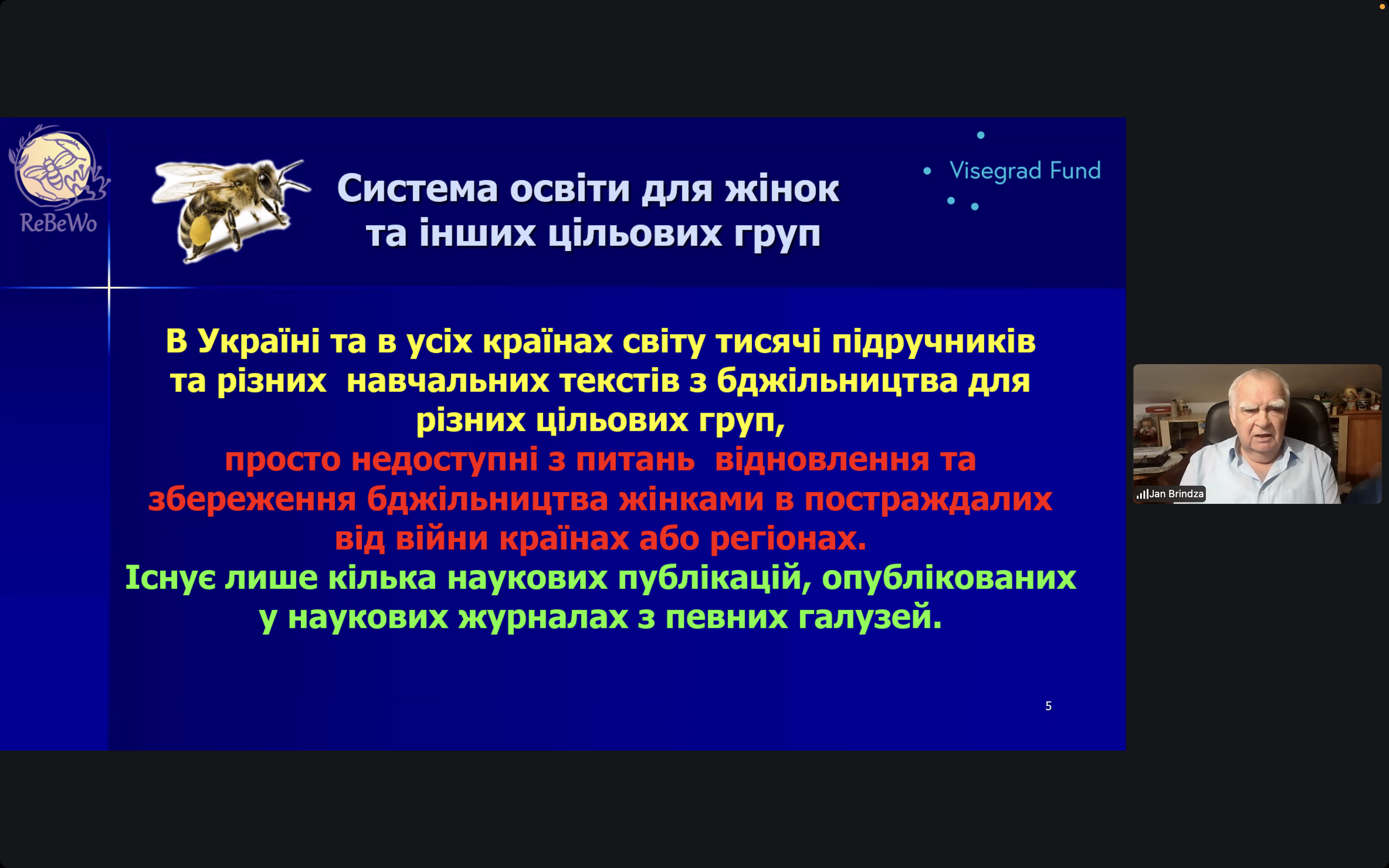 ReBeWo

Система освіти для жінок та інших цільових груп

Visegrad Fund

В Україні та в усіх країнах світу тисячі підручників та різних навчальних текстів з бджільництва для різних цільових груп,

просто недоступні з питань відновлення та збереження бджільництва жінками в постраждалих від війни країнах або регіонах.

Існує лише кілька наукових публікацій, опублікованих у наукових журналах з певних галузей.

5

Jan Brindza